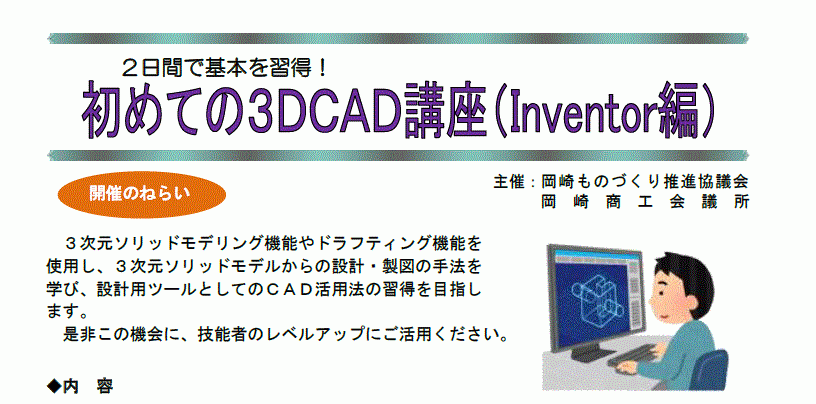 ２日間で基本を習得！

初めての3DCAD講座（Inventor編）

主催：岡崎ものづくり推進協議会
岡崎商工会議所

開催のねらい

３次元ソリッドモデリング機能やドラフティング機能を使用し、３次元ソリッドモデルからの設計・製図の手法を学び、設計用ツールとしてのＣＡＤ活用法の習得を目指します。
是非この機会に、技能者のレベルアップにご活用ください。

◆内　容